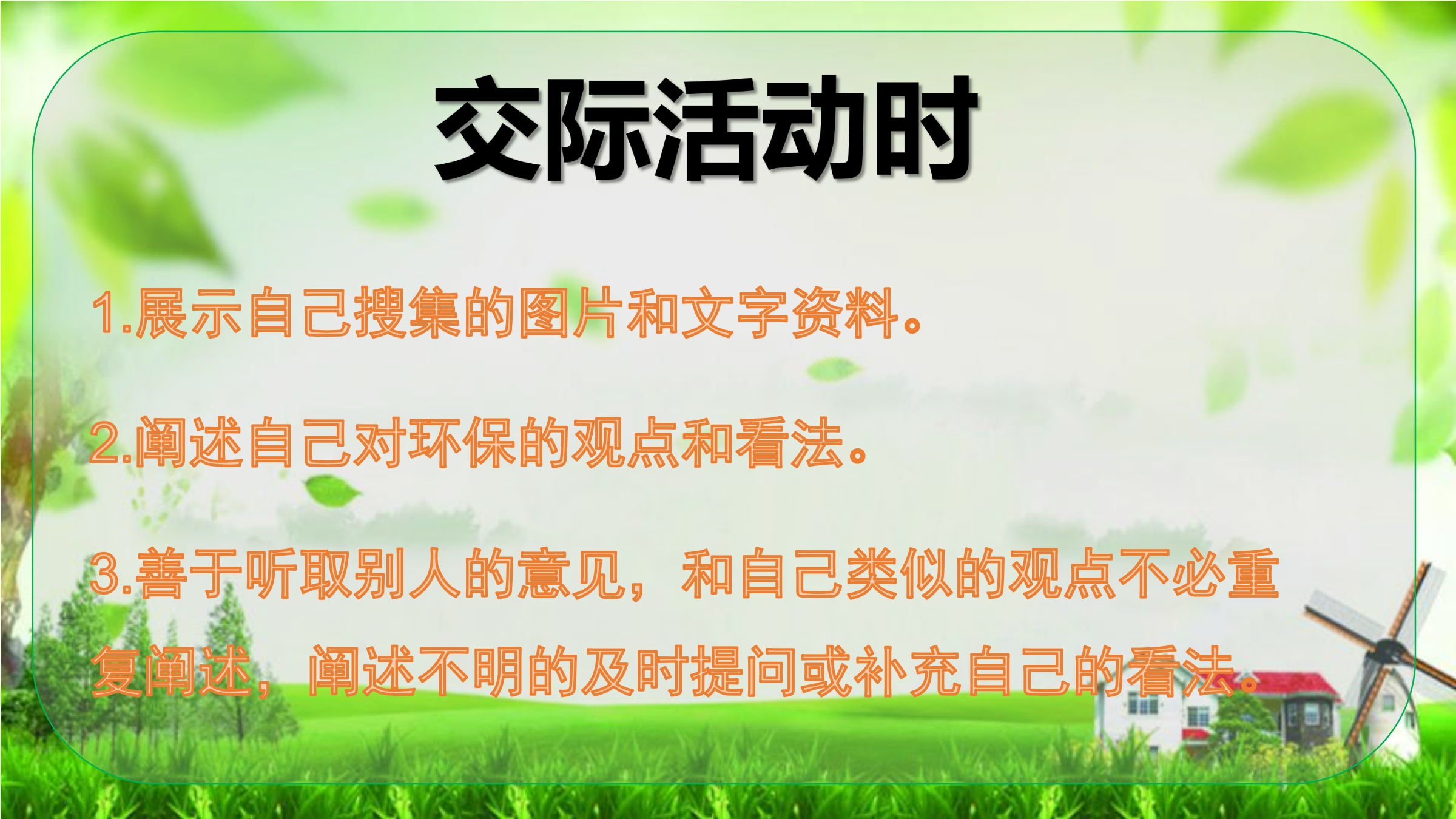 交际活动时

1.展示自己搜集的图片和文字资料。

2.阐述自己对环保的观点和看法。

3.善于听取别人的意见，和自己类似的观点不必重复阐述，阐述不明的及时提问或补充自己的看法。